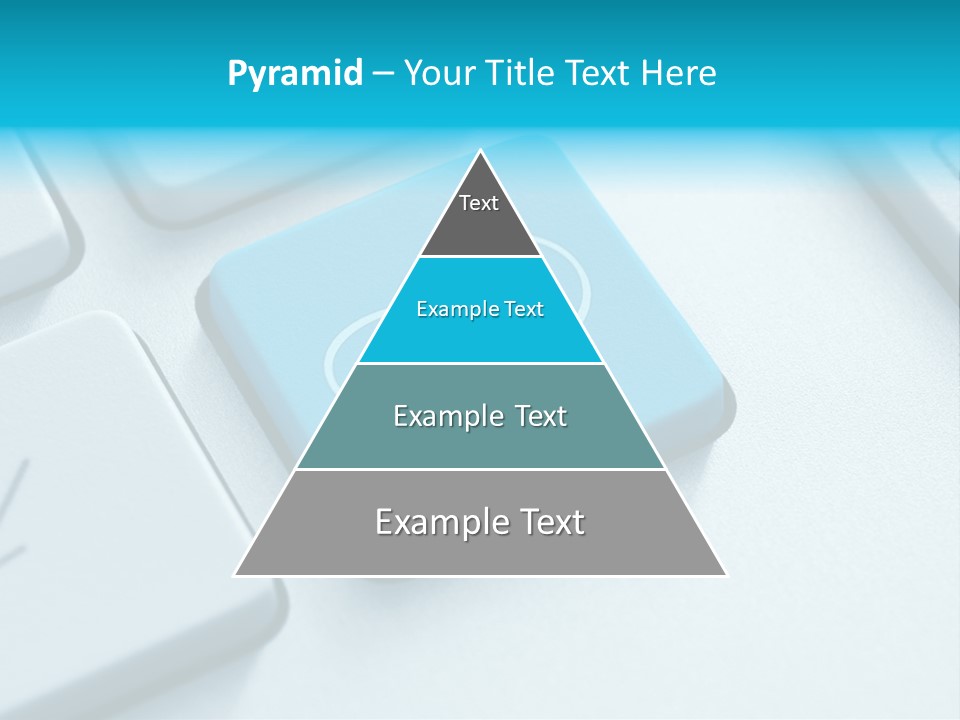 Pyramid – Your Title Text Here

Text

Example Text

Example Text

Example Text